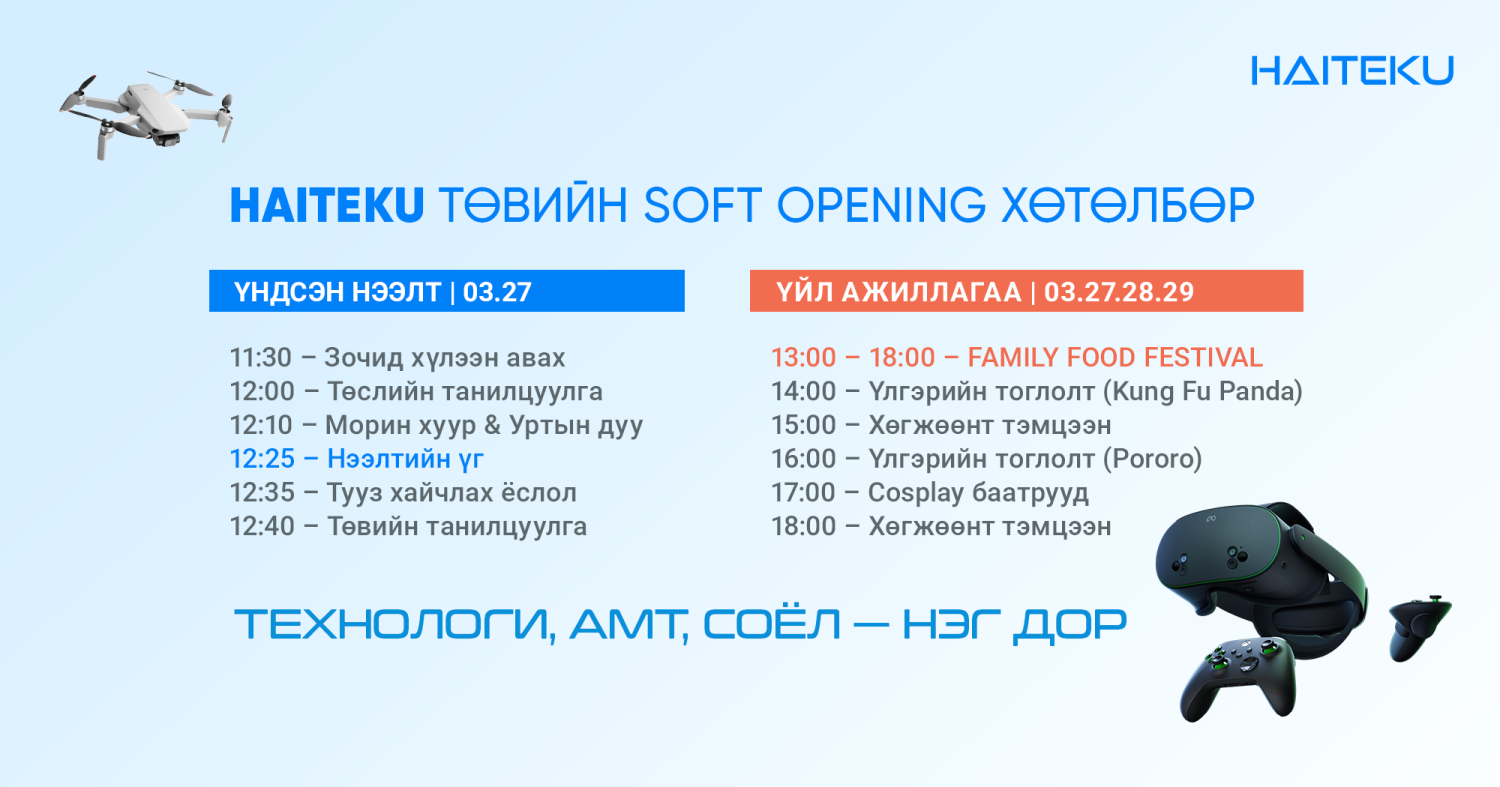 HAITEKU

HAITEKU ТӨВИЙН SOFT OPENING ХӨТӨЛБӨР

ҮНДСЭН НЭЭЛТ | 03.27

11:30 – Зочид хүлээн авах
12:00 – Төслийн танилцуулга
12:10 – Морин хуур & Уртын дуу
12:25 – Нээлтийн үг
12:35 – Тууз хайчлах ёслол
12:40 – Төвийн танилцуулга

ҮЙЛ АЖИЛЛАГАА | 03.27.28.29

13:00 – 18:00 – FAMILY FOOD FESTIVAL
14:00 – Үлгэрийн тоглолт (Kung Fu Panda)
15:00 – Хөгжөөнт тэмцээн
16:00 – Үлгэрийн тоглолт (Pororo)
17:00 – Cosplay баатрууд
18:00 – Хөгжөөнт тэмцээн

ТЕХНОЛОГИ, АМТ, СОЁЛ — НЭГ ДОР